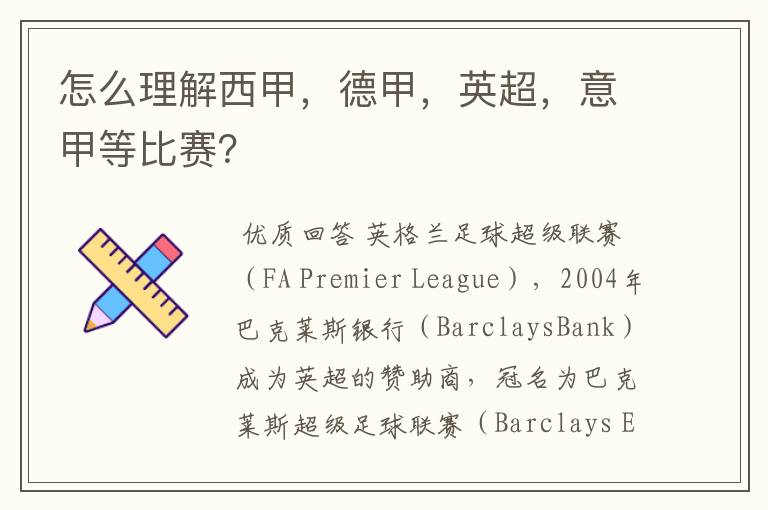 怎么理解西甲，德甲，英超，意甲等比赛?

优质回答 英格兰足球超级联赛（FA Premier League），2004年巴克莱斯银行（BarclaysBank）成为英超的赞助商，冠名为巴克莱斯超级足球联赛（Barclays E